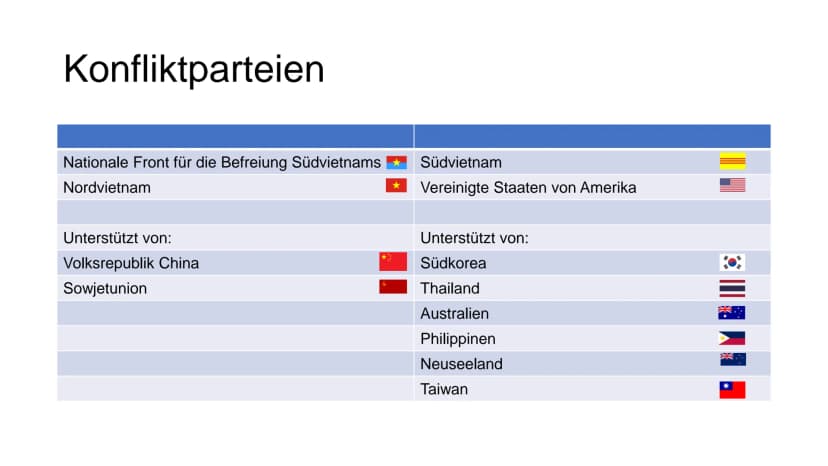 Konfliktparteien

| | |
|---|---|
| Nationale Front für die Befreiung Südvietnams | Südvietnam |
| Nordvietnam | Vereinigte Staaten von Amerika |
| | |
| Unterstützt von: | Unterstützt von: |
| Volksrepublik China | Südkorea |
| Sowjetunion | Thailand |
| | Australien |
| | Philippinen |
| | Neuseeland |
| | Taiwan |